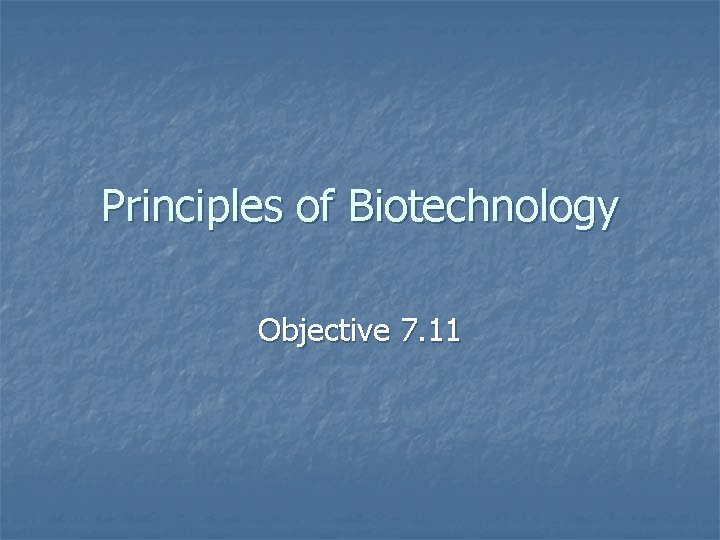 Principles of Biotechnology

Objective 7.11